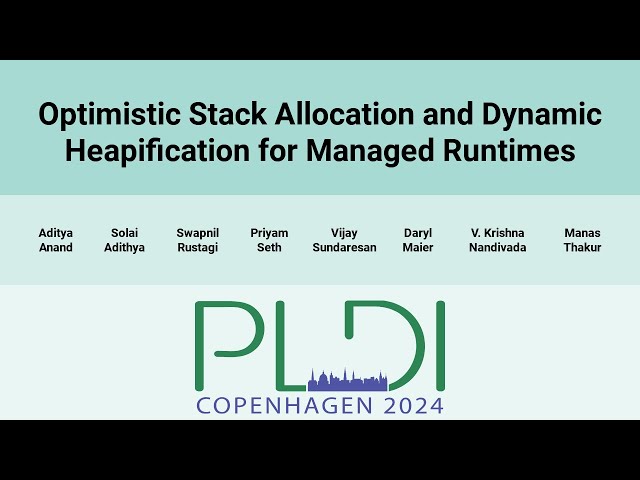 Optimistic Stack Allocation and Dynamic Heapification for Managed Runtimes

Aditya Anand
Solai Adithya
Swapnil Rustagi
Priyam Seth
Vijay Sundaresan
Daryl Maier
V. Krishna Nandivada
Manas Thakur

PLDI
COPENHAGEN 2024